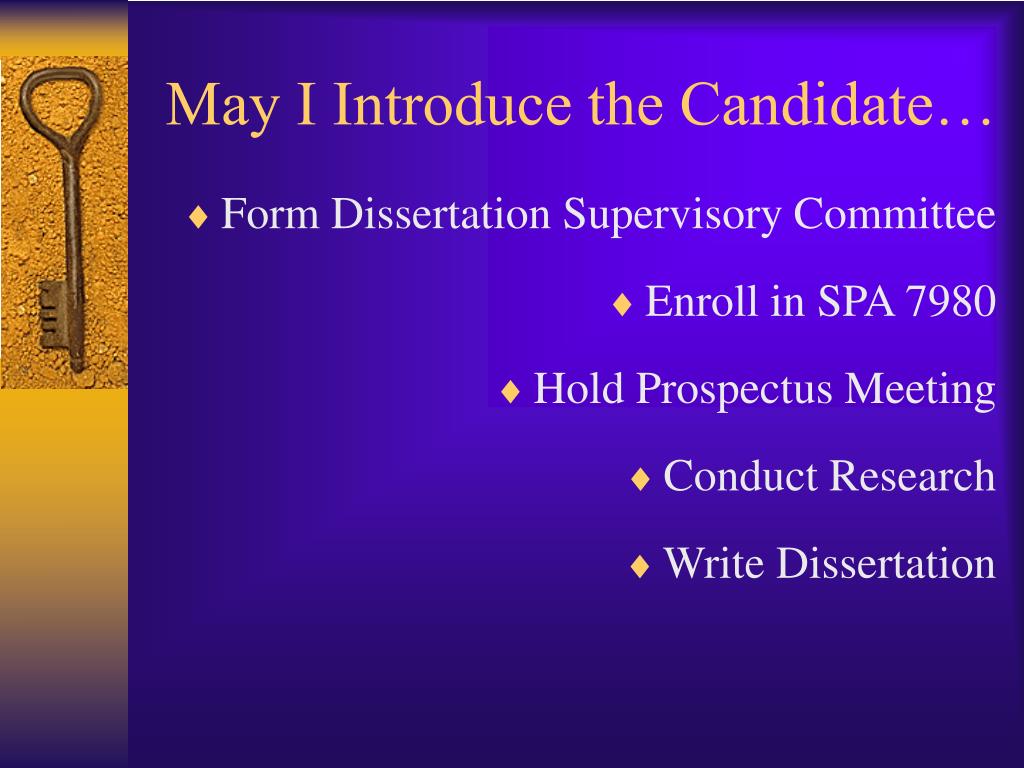 May I Introduce the Candidate…

♦ Form Dissertation Supervisory Committee

♦ Enroll in SPA 7980

♦ Hold Prospectus Meeting

♦ Conduct Research

♦ Write Dissertation